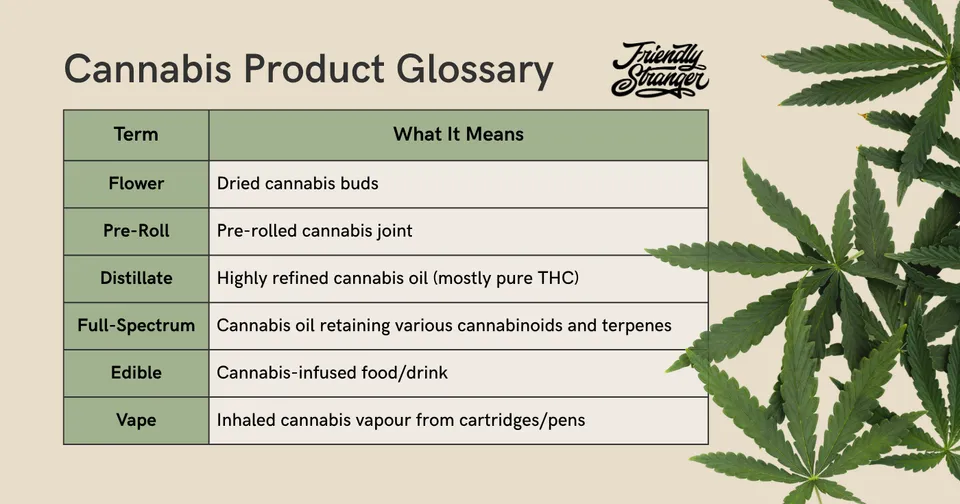 Cannabis Product Glossary

Friendly Stranger

| Term | What It Means |
|---|---|
| Flower | Dried cannabis buds |
| Pre-Roll | Pre-rolled cannabis joint |
| Distillate | Highly refined cannabis oil (mostly pure THC) |
| Full-Spectrum | Cannabis oil retaining various cannabinoids and terpenes |
| Edible | Cannabis-infused food/drink |
| Vape | Inhaled cannabis vapour from cartridges/pens |